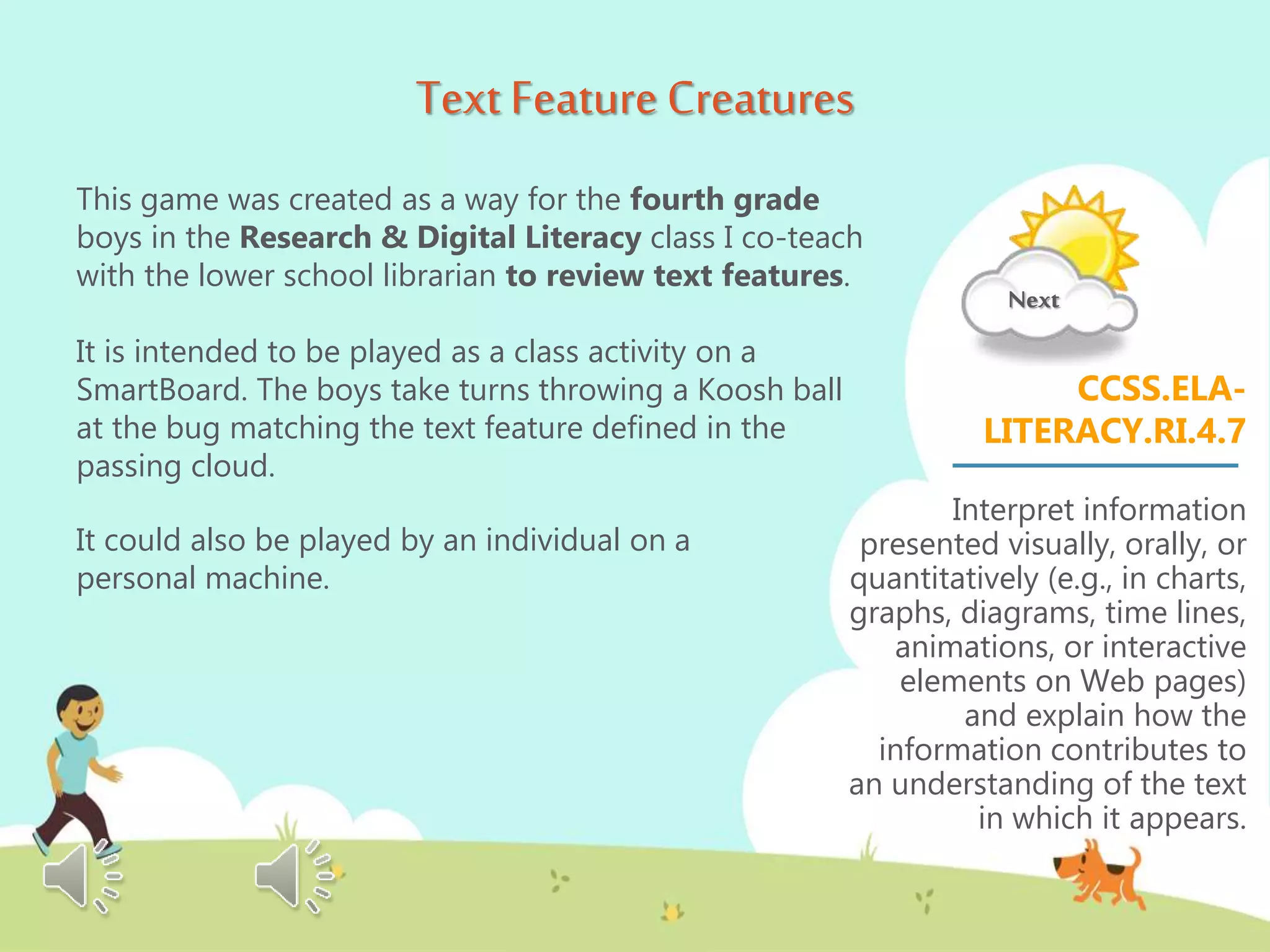 Text Feature Creatures

This game was created as a way for the fourth grade boys in the Research & Digital Literacy class I co-teach with the lower school librarian to review text features.

It is intended to be played as a class activity on a SmartBoard. The boys take turns throwing a Koosh ball at the bug matching the text feature defined in the passing cloud.

It could also be played by an individual on a personal machine.

Next

CCSS.ELA-LITERACY.RI.4.7

Interpret information presented visually, orally, or quantitatively (e.g., in charts, graphs, diagrams, time lines, animations, or interactive elements on Web pages) and explain how the information contributes to an understanding of the text in which it appears.